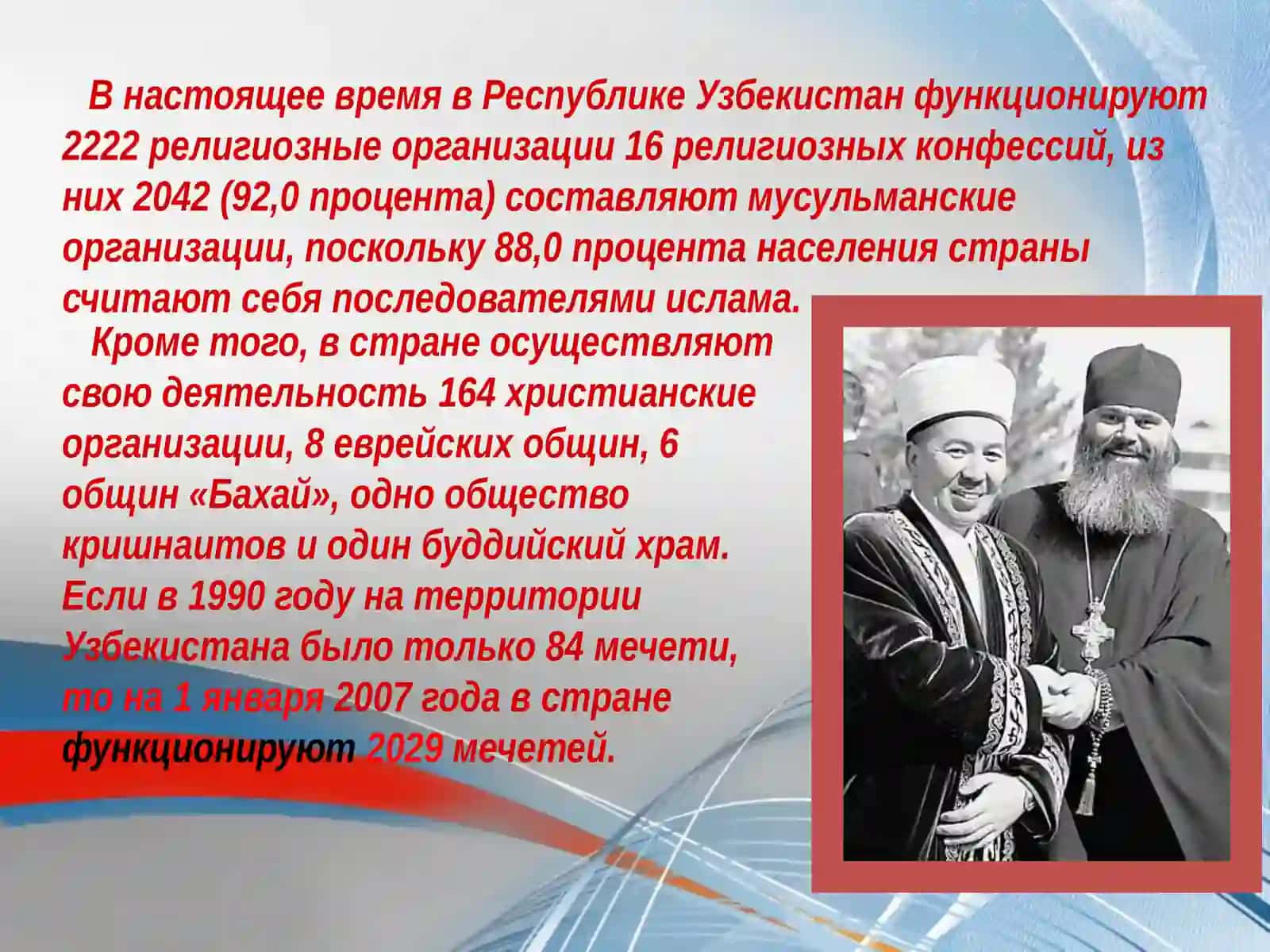 В настоящее время в Республике Узбекистан функционируют 2222 религиозные организации 16 религиозных конфессий, из них 2042 (92,0 процента) составляют мусульманские организации, поскольку 88,0 процента населения страны считают себя последователями ислама.

Кроме того, в стране осуществляют свою деятельность 164 христианские организации, 8 еврейских общин, 6 общин «Бахай», одно общество кришнаитов и один буддийский храм. Если в 1990 году на территории Узбекистана было только 84 мечети, то на 1 января 2007 года в стране функционируют 2029 мечетей.